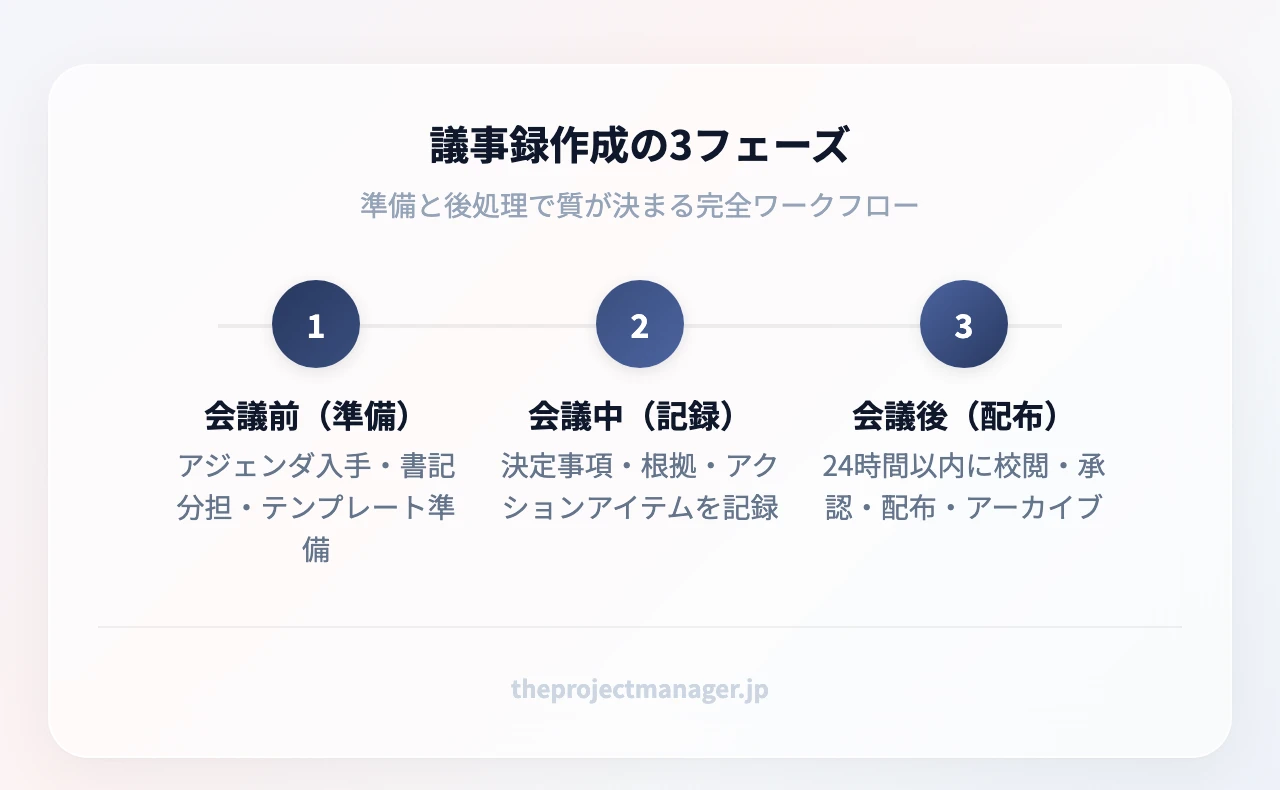 議事録作成の3フェーズ

準備と後処理で質が決まる完全ワークフロー

1

会議前（準備）

アジェンダ入手・書記分担・テンプレート準備

2

会議中（記録）

決定事項・根拠・アクションアイテムを記録

3

会議後（配布）

24時間以内に校閲・承認・配布・アーカイブ

theprojectmanager.jp